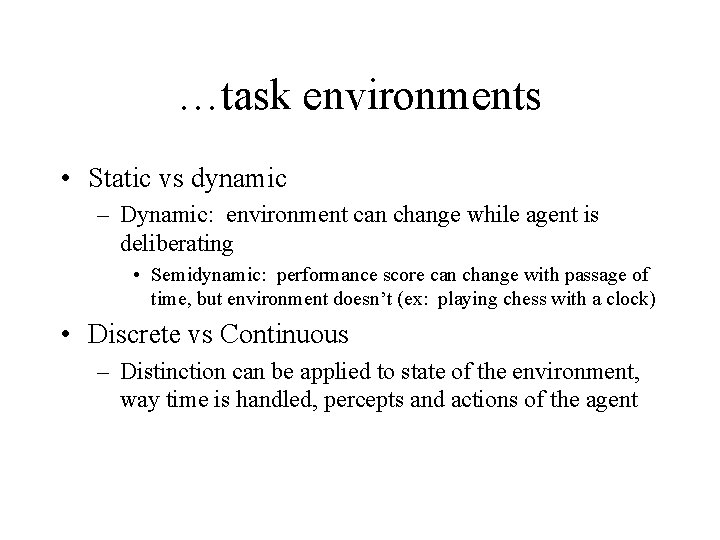 …task environments

• Static vs dynamic
– Dynamic: environment can change while agent is deliberating
• Semidynamic: performance score can change with passage of time, but environment doesn’t (ex: playing chess with a clock)

• Discrete vs Continuous
– Distinction can be applied to state of the environment, way time is handled, percepts and actions of the agent